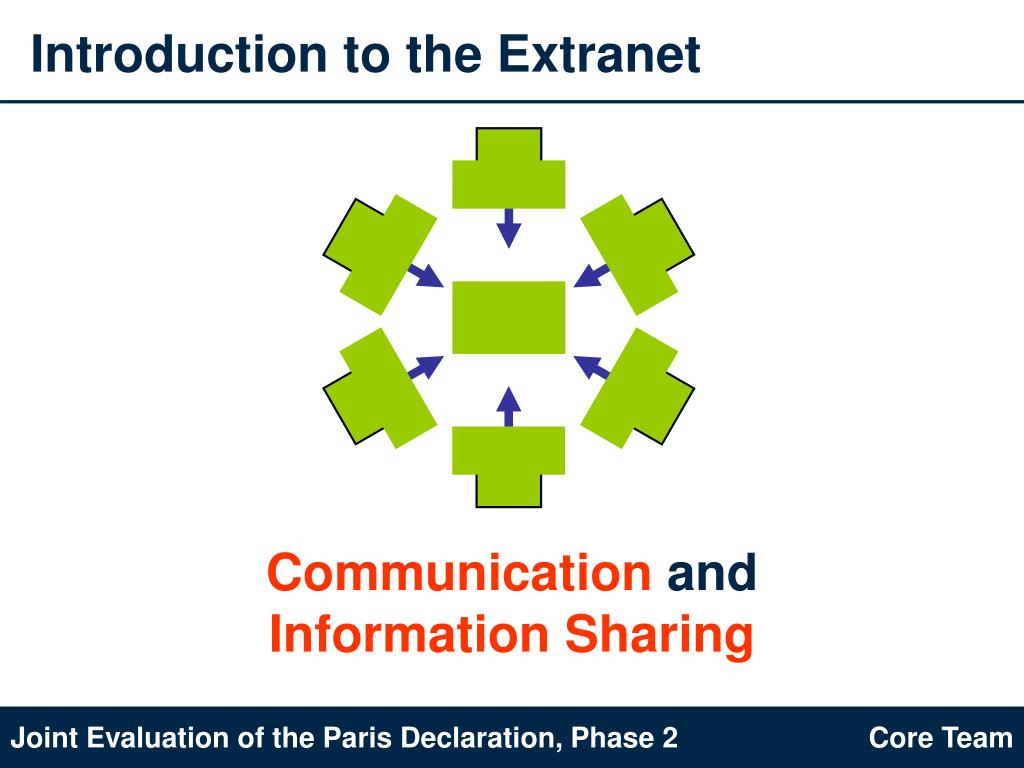 Introduction to the Extranet

Communication and Information Sharing

Joint Evaluation of the Paris Declaration, Phase 2

Core Team